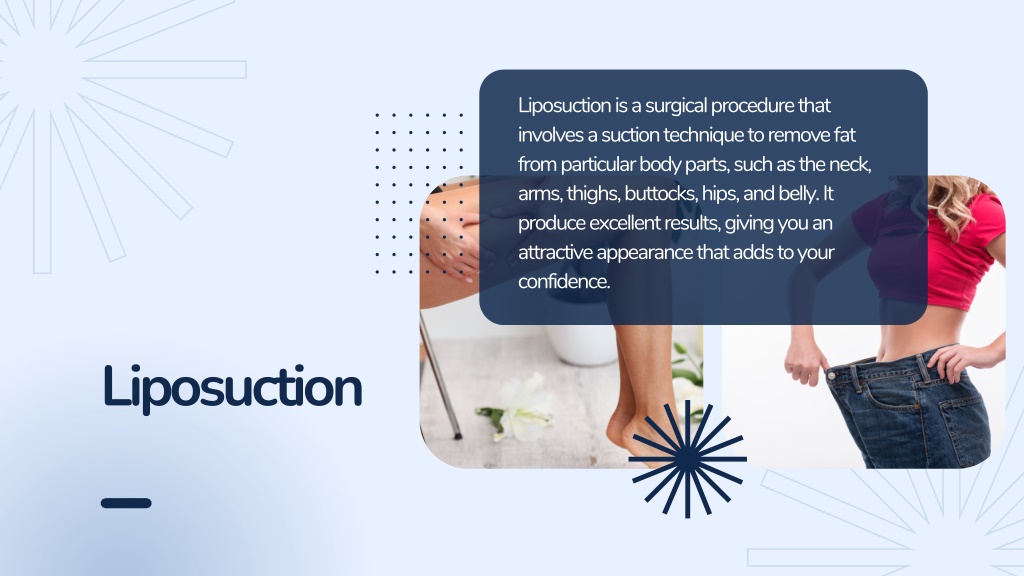 Liposuction is a surgical procedure that involves a suction technique to remove fat from particular body parts, such as the neck, arms, thighs, buttocks, hips, and belly. It produce excellent results, giving you an attractive appearance that adds to your confidence.

Liposuction